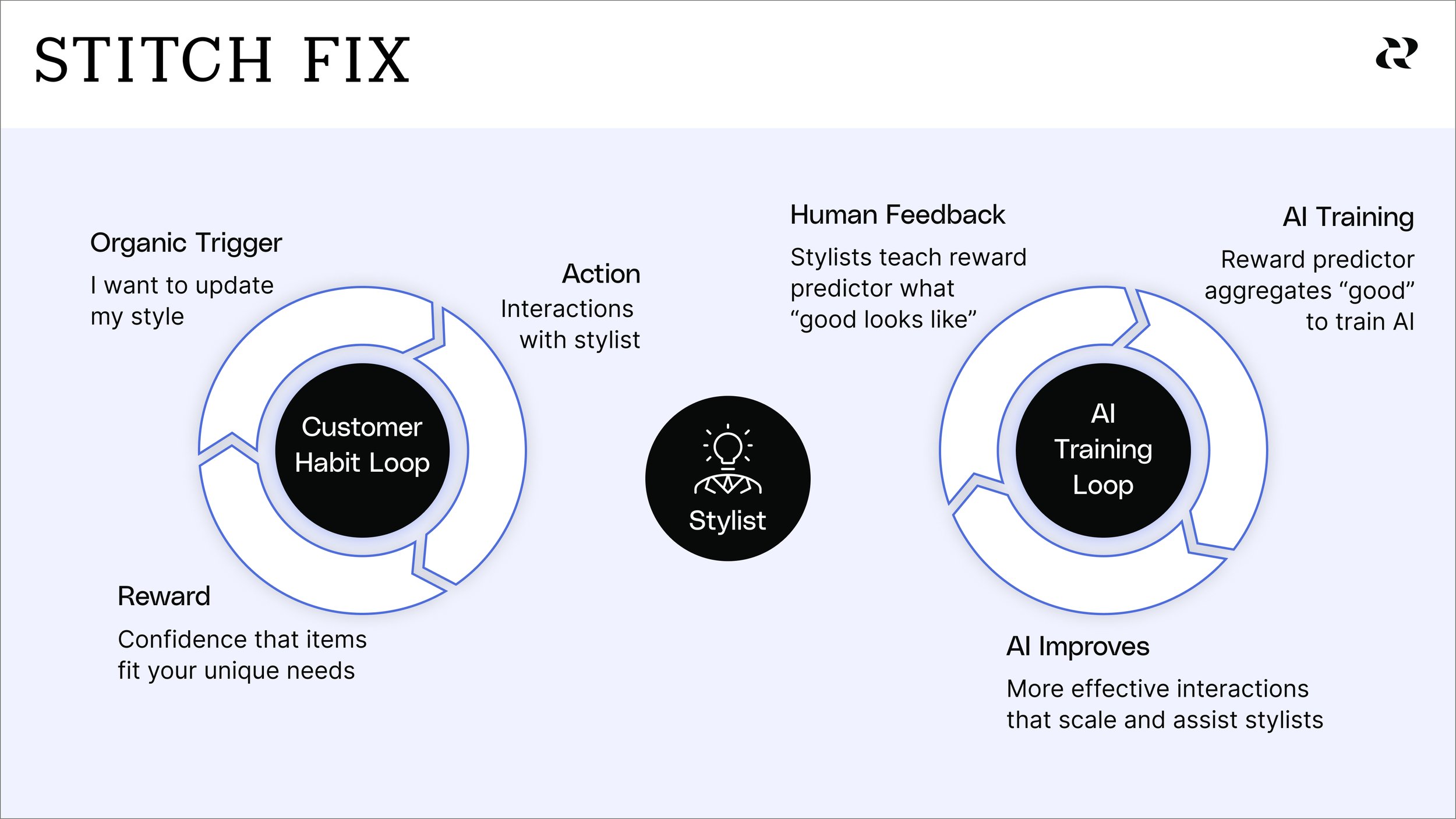 STITCH FIX

Organic Trigger

I want to update my style

Action

Interactions with stylist

Customer Habit Loop

Reward

Confidence that items fit your unique needs

Stylist

Human Feedback

Stylists teach reward predictor what “good looks like”

AI Training

Reward predictor aggregates “good” to train AI

AI Training Loop

AI Improves

More effective interactions that scale and assist stylists